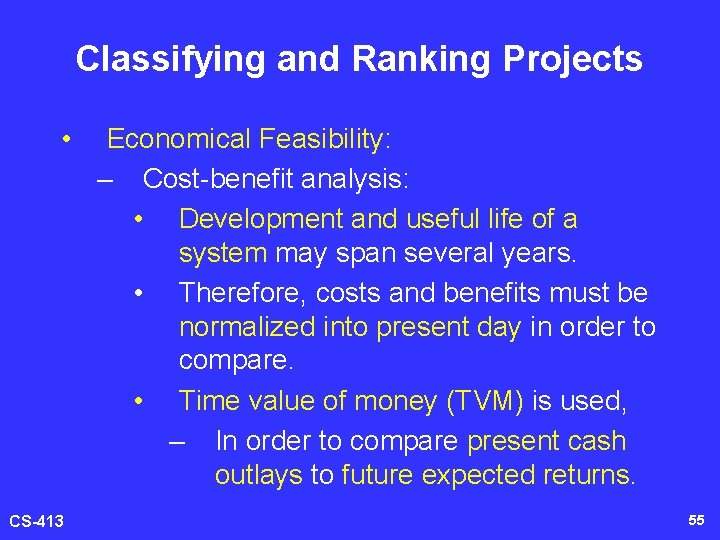 Classifying and Ranking Projects

• Economical Feasibility:
 – Cost-benefit analysis:
  • Development and useful life of a system may span several years.
  • Therefore, costs and benefits must be normalized into present day in order to compare.
  • Time value of money (TVM) is used,
   – In order to compare present cash outlays to future expected returns.

CS-413

55